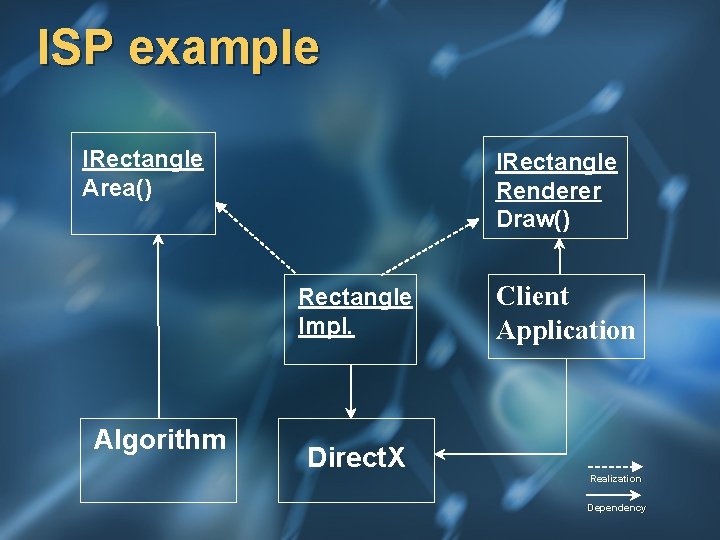 ISP example

IRectangle
Area()

IRectangle
Renderer
Draw()

Rectangle
Impl.

Client
Application

Algorithm

DirectX

Realization

Dependency